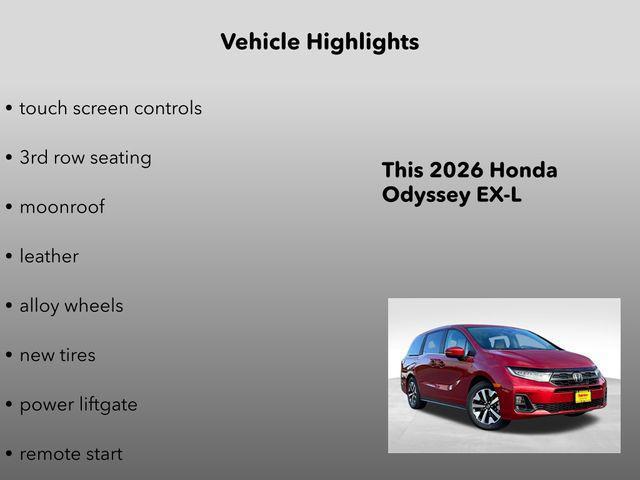 Vehicle Highlights

• touch screen controls

• 3rd row seating

• moonroof

• leather

• alloy wheels

• new tires

• power liftgate

• remote start

This 2026 Honda Odyssey EX-L